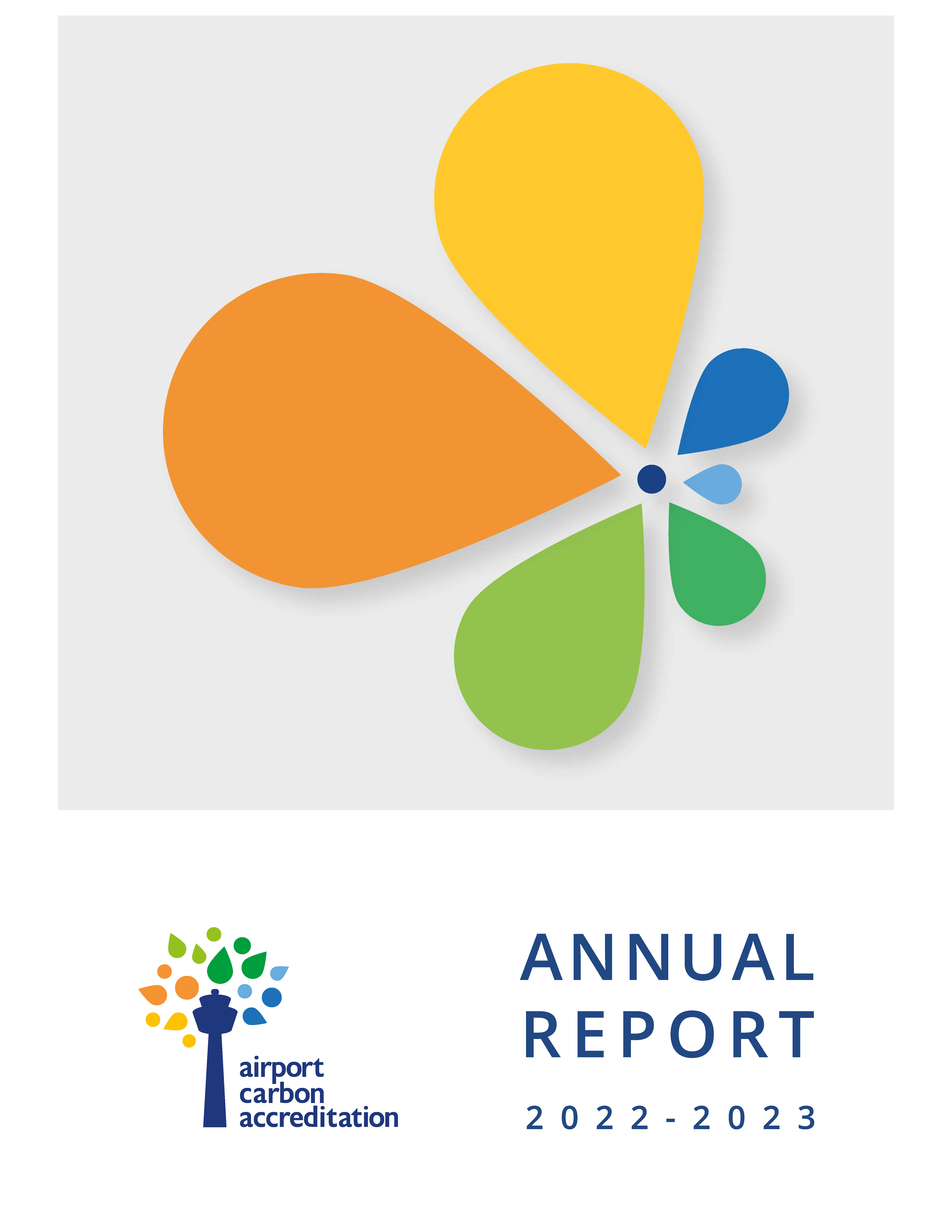 airport carbon accreditation

ANNUAL REPORT

2022-2023